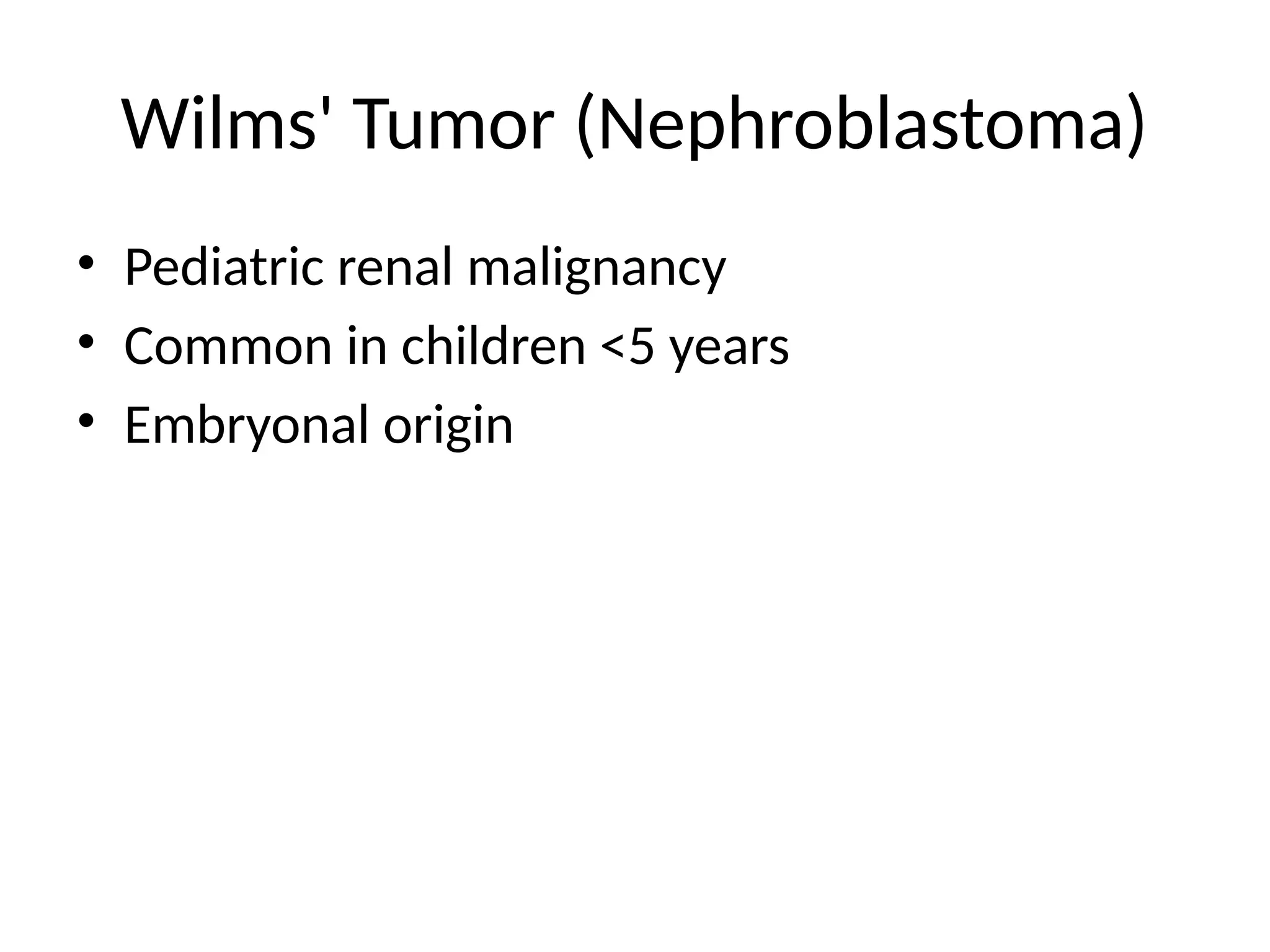 Wilms' Tumor (Nephroblastoma)

• Pediatric renal malignancy
• Common in children <5 years
• Embryonal origin